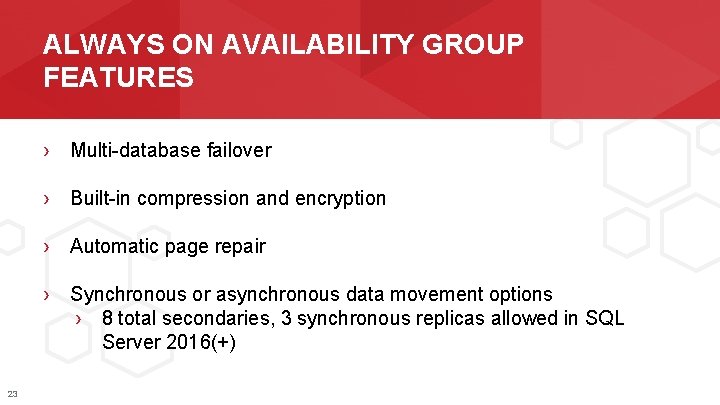 ALWAYS ON AVAILABILITY GROUP FEATURES

› Multi-database failover

› Built-in compression and encryption

› Automatic page repair

› Synchronous or asynchronous data movement options
› 8 total secondaries, 3 synchronous replicas allowed in SQL Server 2016(+)

23